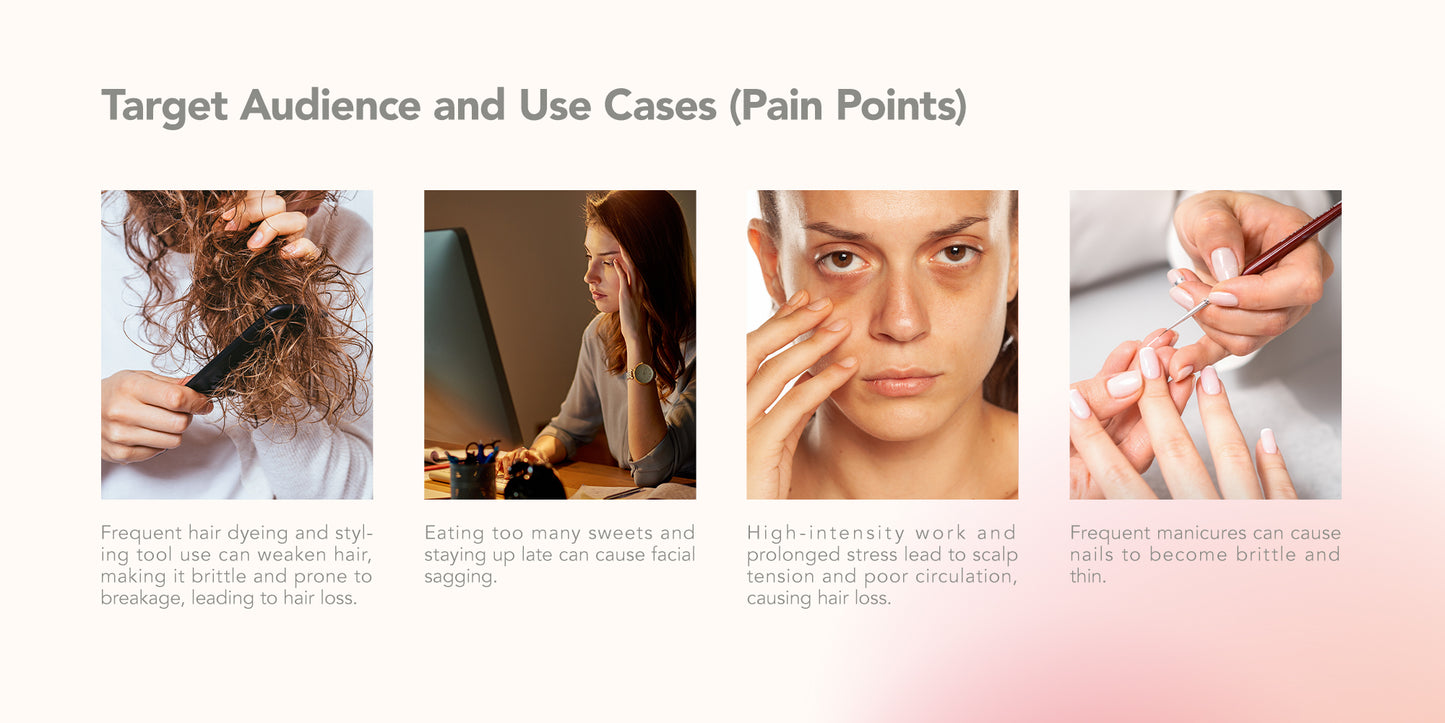 Target Audience and Use Cases (Pain Points)

Frequent hair dyeing and styling tool use can weaken hair, making it brittle and prone to breakage, leading to hair loss.

Eating too many sweets and staying up late can cause facial sagging.

High-intensity work and prolonged stress lead to scalp tension and poor circulation, causing hair loss.

Frequent manicures can cause nails to become brittle and thin.